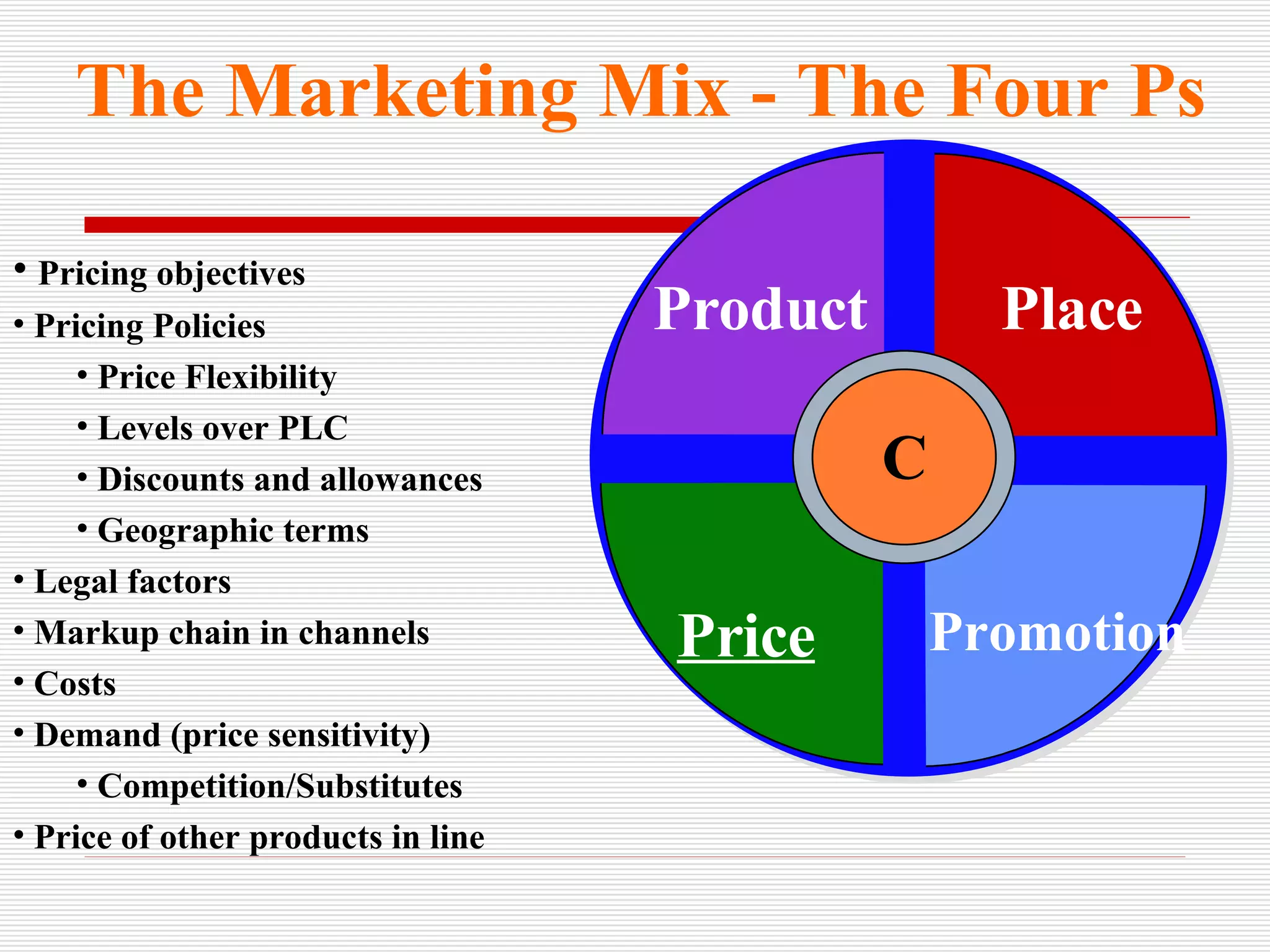 The Marketing Mix - The Four Ps

• Pricing objectives
• Pricing Policies
• Price Flexibility
• Levels over PLC
• Discounts and allowances
• Geographic terms
• Legal factors
• Markup chain in channels
• Costs
• Demand (price sensitivity)
• Competition/Substitutes
• Price of other products in line

Product
Place
C
Price
Promotion